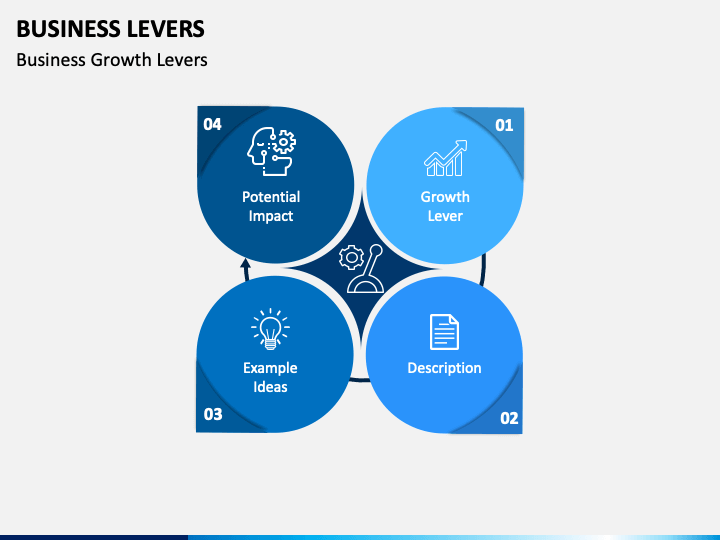 BUSINESS LEVERS

Business Growth Levers

04

Potential Impact

01

Growth Lever

Example Ideas

03

Description

02